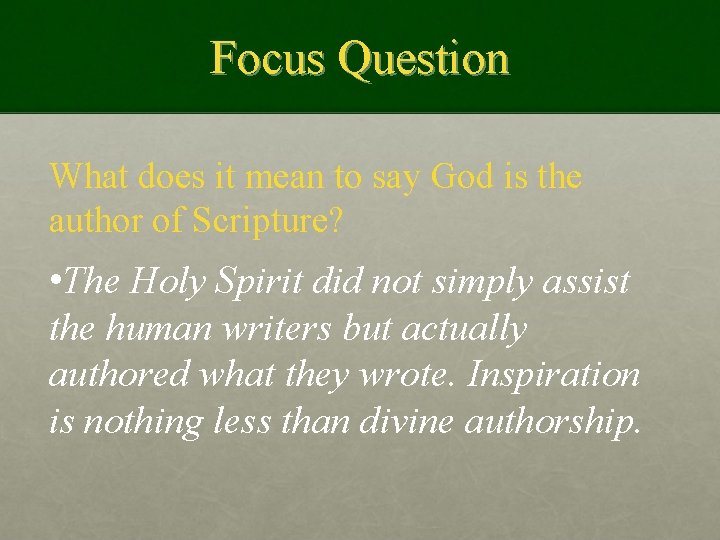 Focus Question

What does it mean to say God is the author of Scripture?

•The Holy Spirit did not simply assist the human writers but actually authored what they wrote. Inspiration is nothing less than divine authorship.